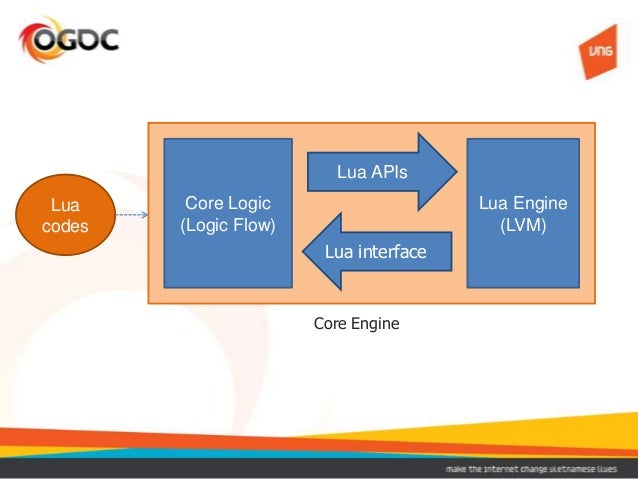 OGDC

VNG

Lua codes

Core Logic
(Logic Flow)

Lua APIs

Lua interface

Lua Engine
(LVM)

Core Engine

make the internet change vietnamese lives